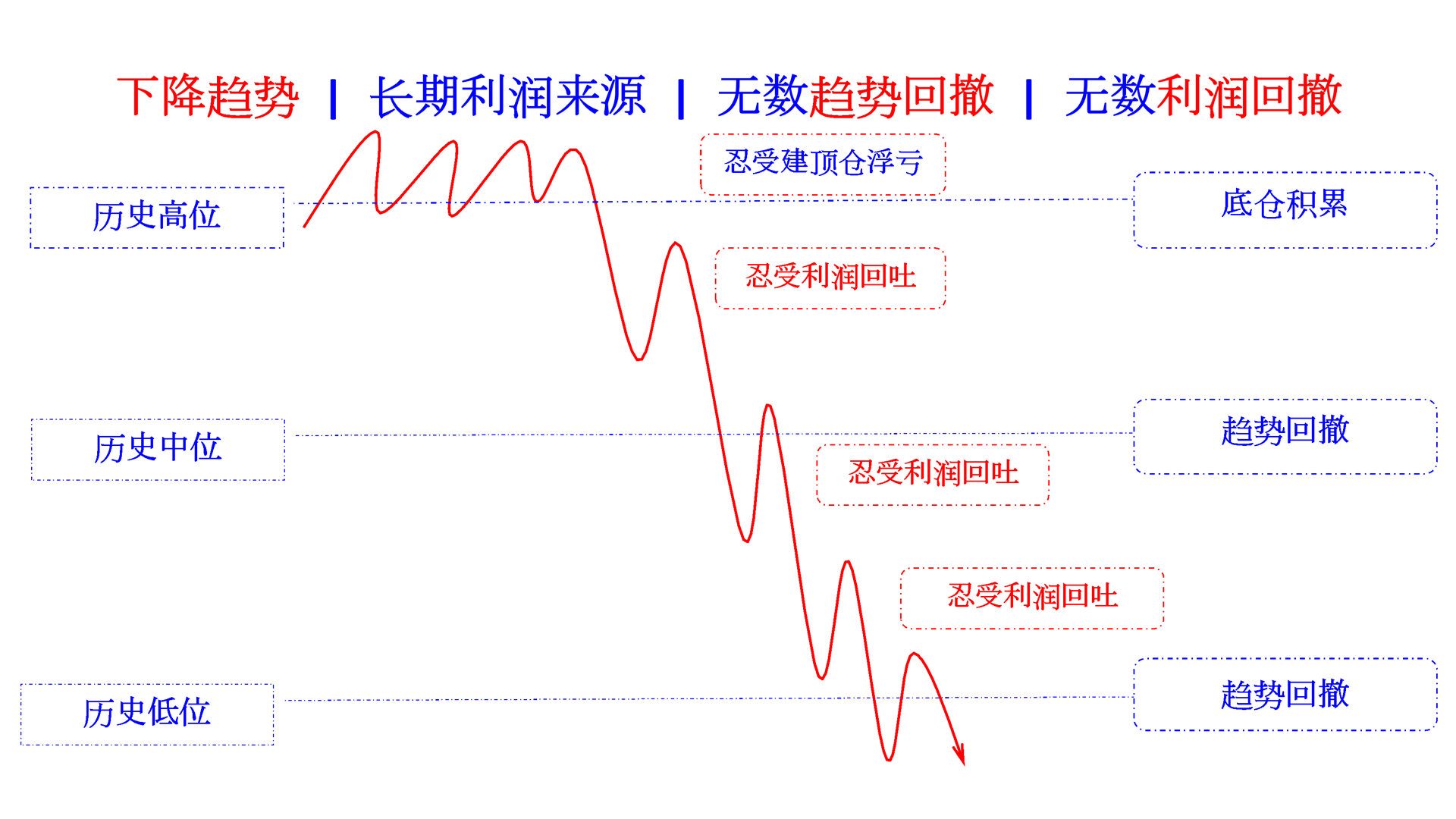 下降趋势 | 长期利润来源 | 无数趋势回撤 | 无数利润回撤

忍受建顶仓浮亏

历史高位

底仓积累

忍受利润回吐

历史中位

趋势回撤

忍受利润回吐

忍受利润回吐

历史低位

趋势回撤